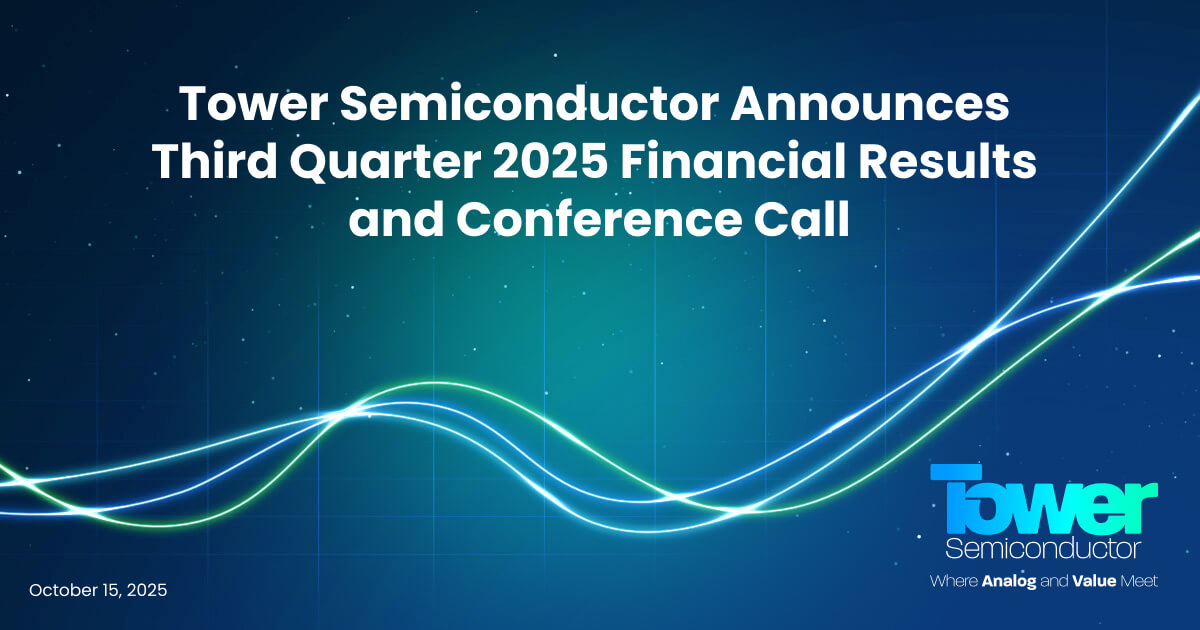 Tower Semiconductor Announces Third Quarter 2025 Financial Results and Conference Call

October 15, 2025

Tower
Semiconductor
Where Analog and Value Meet